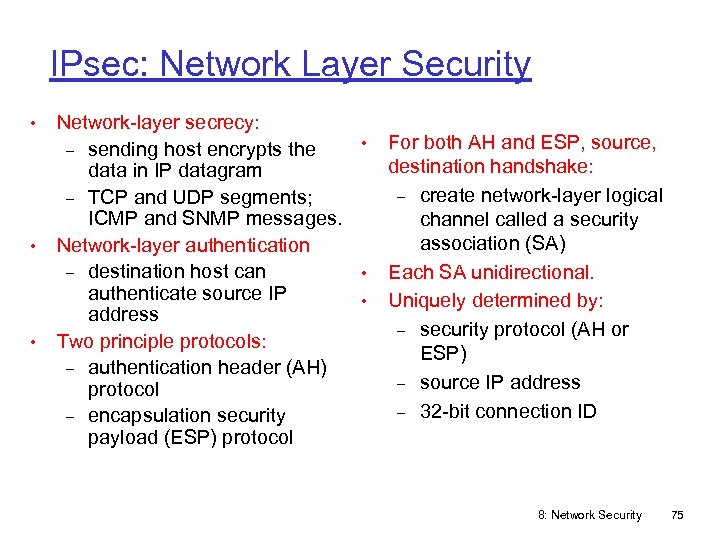 IPsec: Network Layer Security

• Network-layer secrecy:
 – sending host encrypts the data in IP datagram
 – TCP and UDP segments; ICMP and SNMP messages.
• Network-layer authentication
 – destination host can authenticate source IP address
• Two principle protocols:
 – authentication header (AH) protocol
 – encapsulation security payload (ESP) protocol

• For both AH and ESP, source, destination handshake:
 – create network-layer logical channel called a security association (SA)
• Each SA unidirectional.
• Uniquely determined by:
 – security protocol (AH or ESP)
 – source IP address
 – 32-bit connection ID

8: Network Security 75